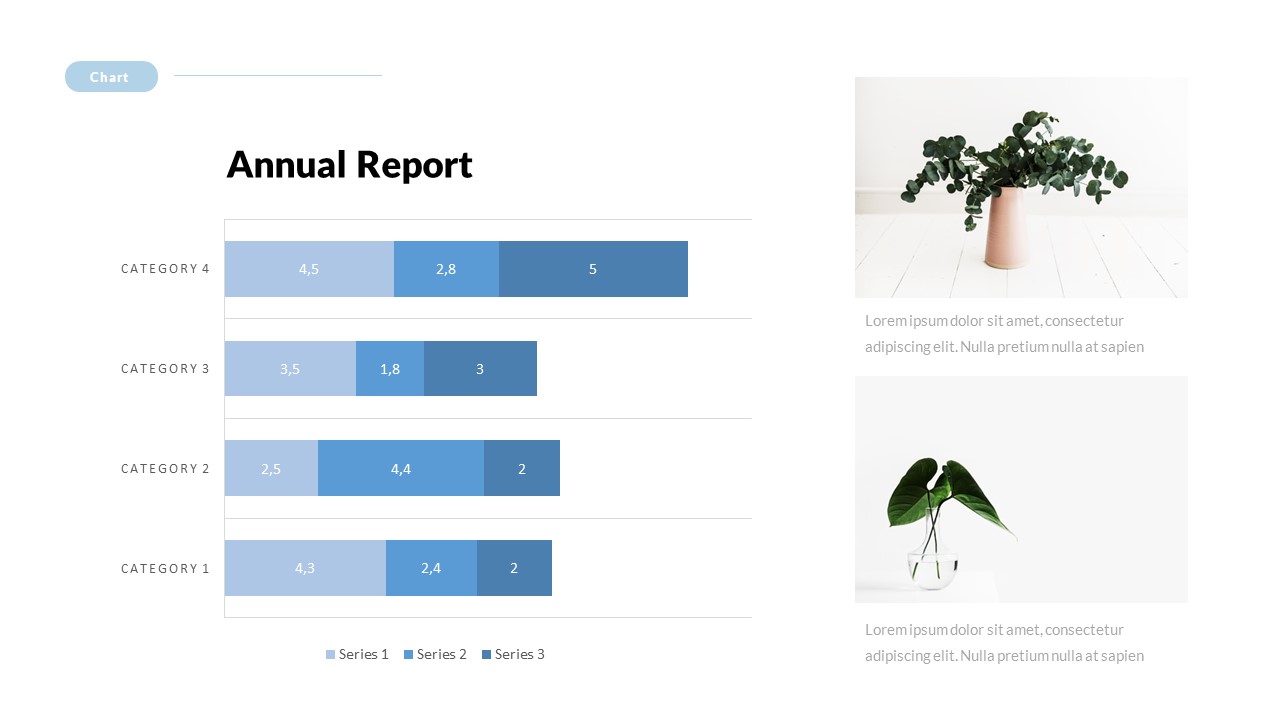 Chart

Annual Report

CATEGORY 4 4,5 2,8 5
CATEGORY 3 3,5 1,8 3
CATEGORY 2 2,5 4,4 2
CATEGORY 1 4,3 2,4 2

Series 1 Series 2 Series 3

Lorem ipsum dolor sit amet, consectetur adipiscing elit. Nulla pretium nulla at sapien

Lorem ipsum dolor sit amet, consectetur adipiscing elit. Nulla pretium nulla at sapien